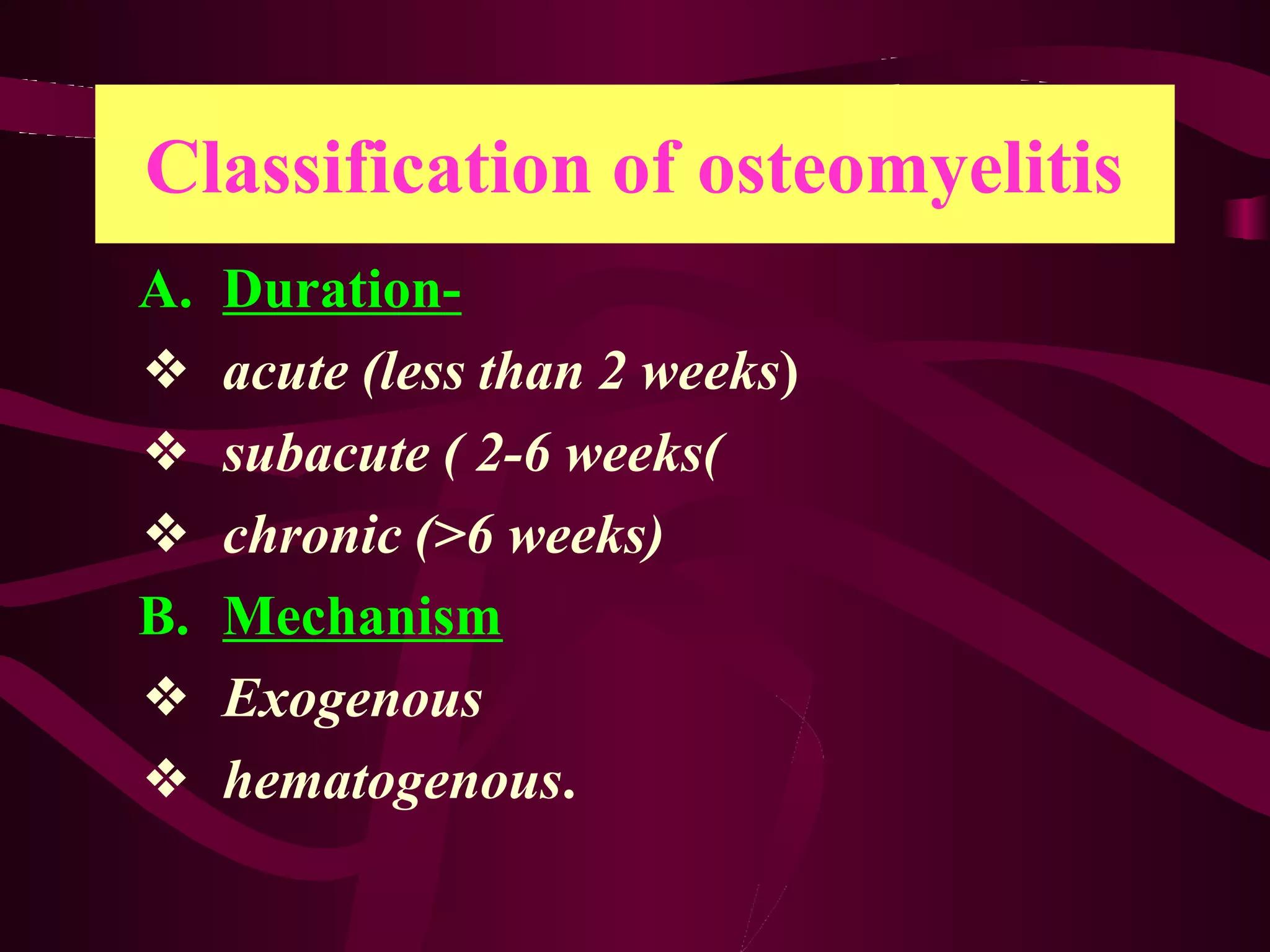 Classification of osteomyelitis

A. Duration-

❖ acute (less than 2 weeks)

❖ subacute ( 2-6 weeks(

❖ chronic (>6 weeks)

B. Mechanism

❖ Exogenous

❖ hematogenous.